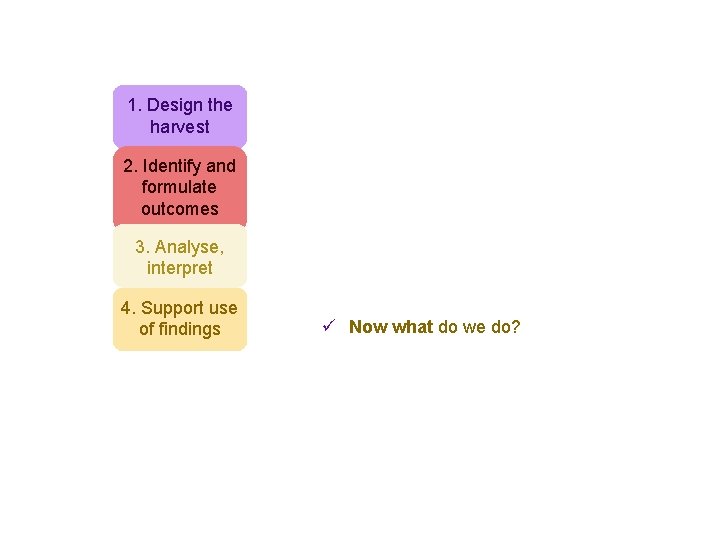 1. Design the harvest

2. Identify and formulate outcomes

3. Analyse, interpret

4. Support use of findings

✓ Now what do we do?